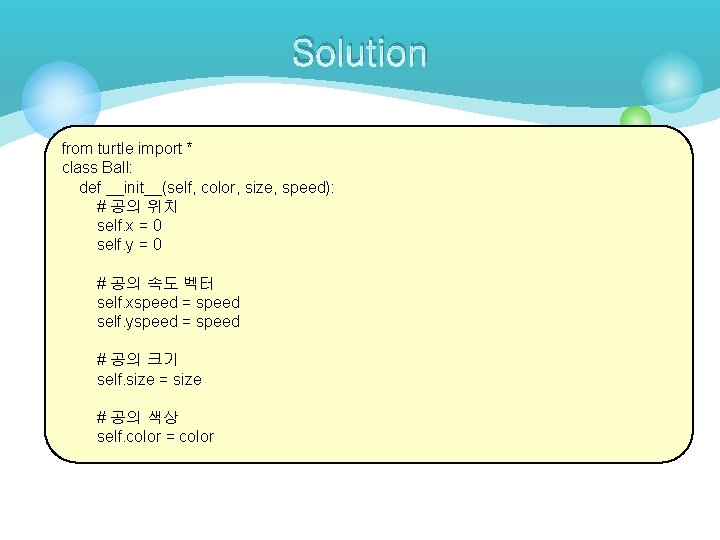 Solution

from turtle import *
class Ball:
    def __init__(self, color, size, speed):
        # 공의 위치
        self.x = 0
        self.y = 0

        # 공의 속도 벡터
        self.xspeed = speed
        self.yspeed = speed

        # 공의 크기
        self.size = size

        # 공의 색상
        self.color = color